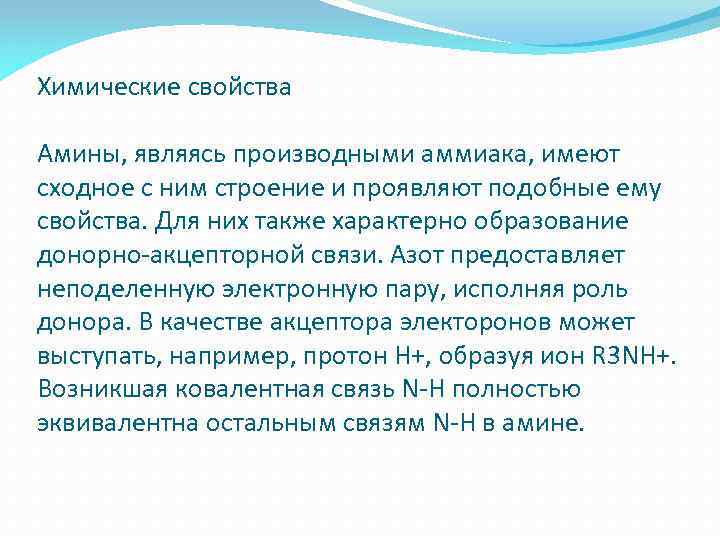 Химические свойства

Амины, являясь производными аммиака, имеют сходное с ним строение и проявляют подобные ему свойства. Для них также характерно образование донорно-акцепторной связи. Азот предоставляет неподеленную электронную пару, исполняя роль донора. В качестве акцептора электоронов может выступать, например, протон H+, образуя ион R3NH+. Возникшая ковалентная связь N-H полностью эквивалентна остальным связям N-H в амине.